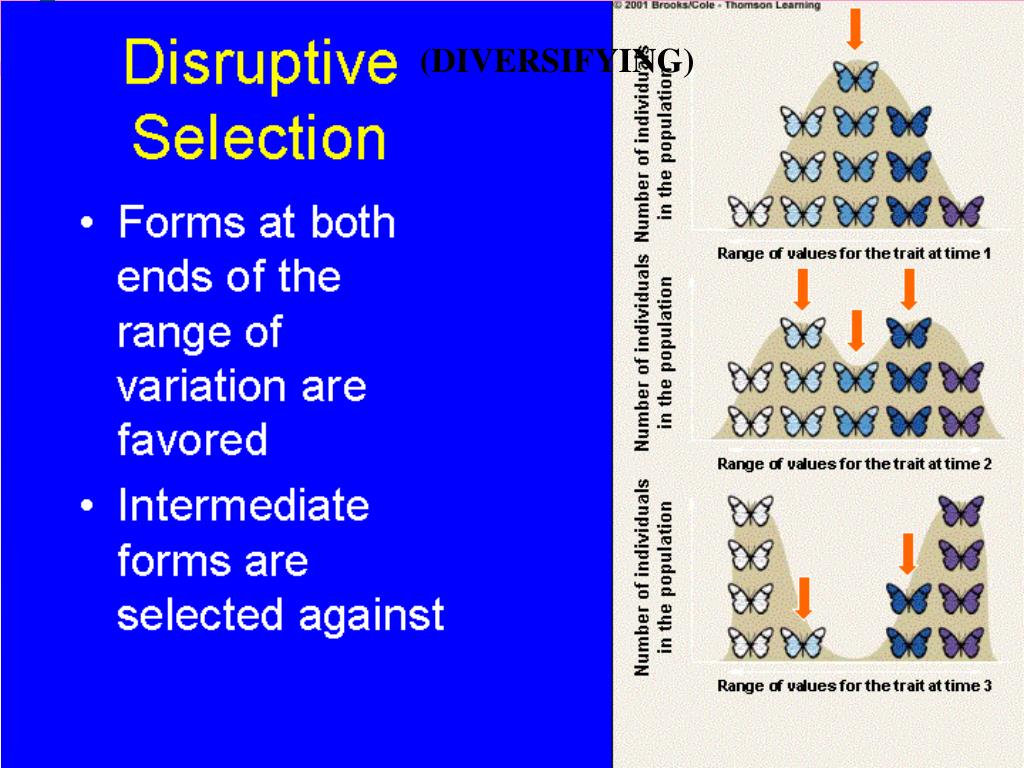 Disruptive Selection

(DIVERSIFYING)

• Forms at both ends of the range of variation are favored

• Intermediate forms are selected against

© 2001 Brooks/Cole - Thomson Learning

Number of individuals in the population

Range of values for the trait at time 1

Number of individuals in the population

Range of values for the trait at time 2

Number of individuals in the population

Range of values for the trait at time 3